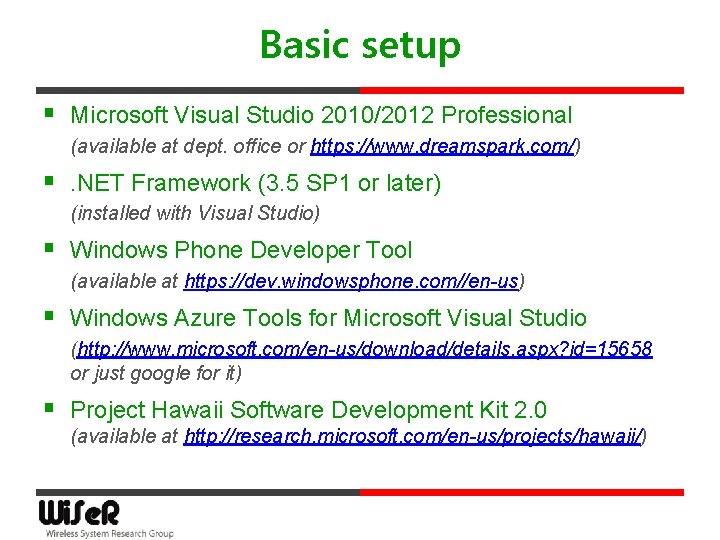 Basic setup

▪ Microsoft Visual Studio 2010/2012 Professional
(available at dept. office or https://www.dreamspark.com/)

▪ .NET Framework (3.5 SP1 or later)
(installed with Visual Studio)

▪ Windows Phone Developer Tool
(available at https://dev.windowsphone.com//en-us)

▪ Windows Azure Tools for Microsoft Visual Studio
(http://www.microsoft.com/en-us/download/details.aspx?id=15658 or just google for it)

▪ Project Hawaii Software Development Kit 2.0
(available at http://research.microsoft.com/en-us/projects/hawaii/)

WiSeR
Wireless System Research Group